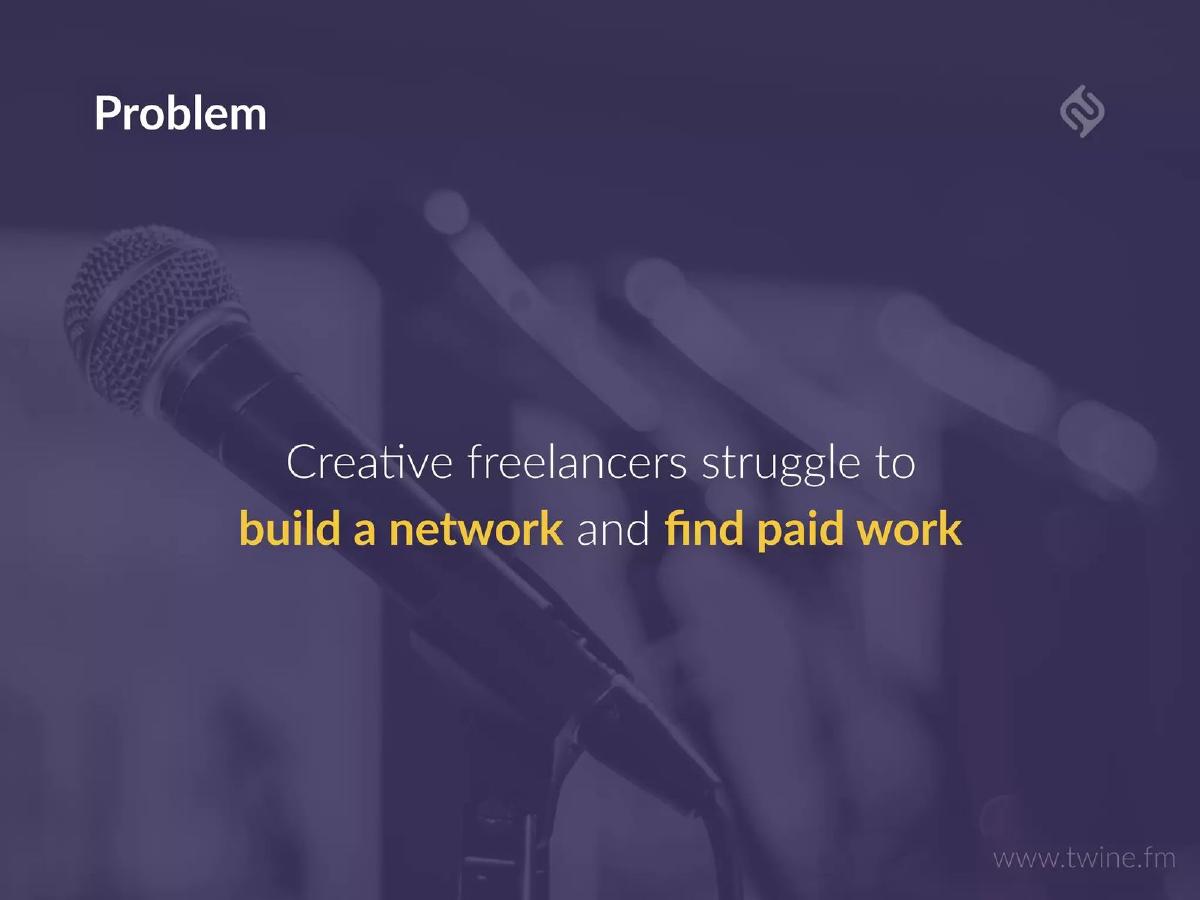 Problem

Creative freelancers struggle to build a network and find paid work

www.twine.fm